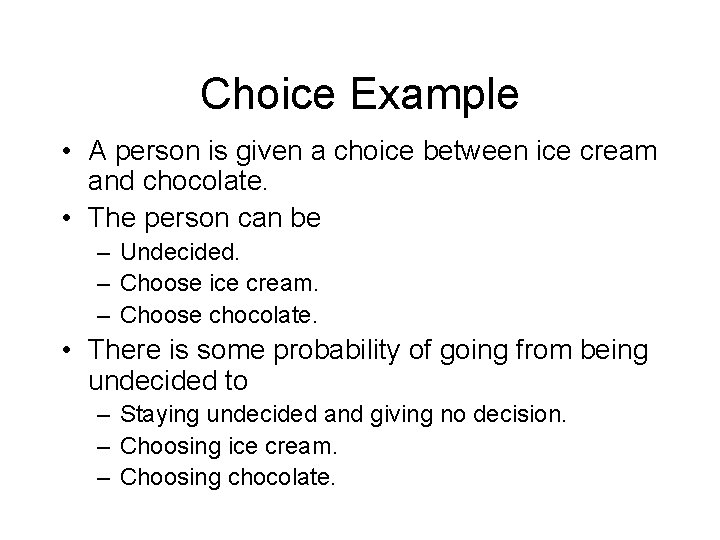 Choice Example

• A person is given a choice between ice cream and chocolate.
• The person can be
– Undecided.
– Choose ice cream.
– Choose chocolate.
• There is some probability of going from being undecided to
– Staying undecided and giving no decision.
– Choosing ice cream.
– Choosing chocolate.